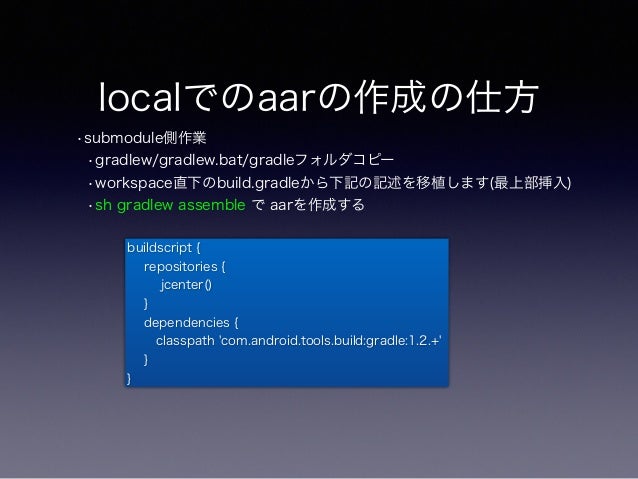 localでのaarの作成の仕方

・submodule側作業

・gradlew/gradlew.bat/gradleフォルダコピー

・workspace直下のbuild.gradleから下記の記述を移植します(最上部挿入)

・sh gradlew assemble で aarを作成する

buildscript {
repositories {
jcenter()
}
dependencies {
classpath 'com.android.tools.build:gradle:1.2.+'
}
}